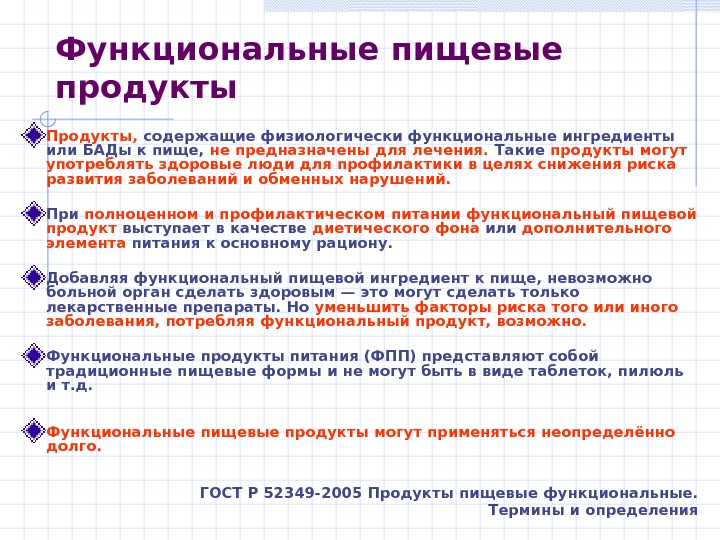 Функциональные пищевые продукты

Продукты, содержащие физиологически функциональные ингредиенты или БАДы к пище, не предназначены для лечения. Такие продукты могут употреблять здоровые люди для профилактики в целях снижения риска развития заболеваний и обменных нарушений.

При полноценном и профилактическом питании функциональный пищевой продукт выступает в качестве диетического фона или дополнительного элемента питания к основному рациону.

Добавляя функциональный пищевой ингредиент к пище, невозможно больной орган сделать здоровым — это могут сделать только лекарственные препараты. Но уменьшить факторы риска того или иного заболевания, потребляя функциональный продукт, возможно.

Функциональные продукты питания (ФПП) представляют собой традиционные пищевые формы и не могут быть в виде таблеток, пилюль и т.д.

Функциональные пищевые продукты могут применяться неопределённо долго.

ГОСТ Р 52349-2005 Продукты пищевые функциональные. Термины и определения